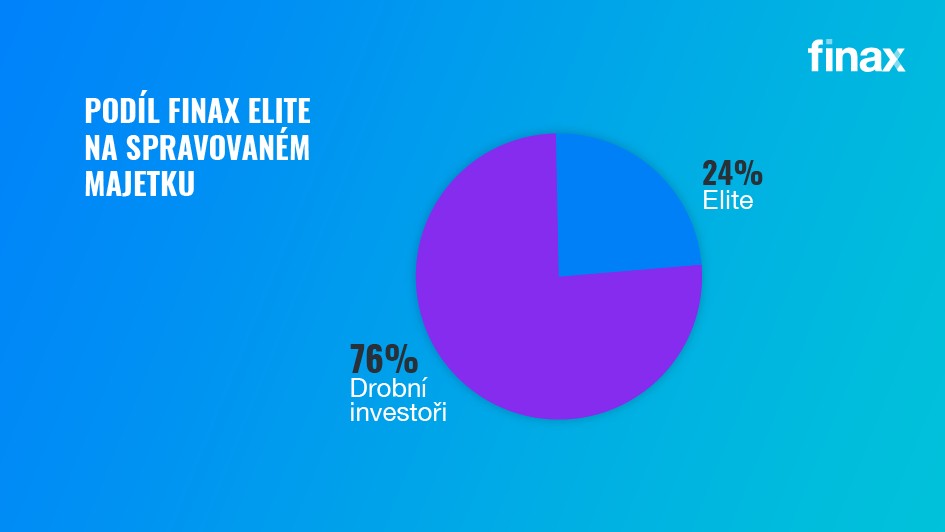 finax

PODÍL FINAX ELITE NA SPRAVOVANÉM MAJETKU

24%
Elite

76%
Drobní investoři